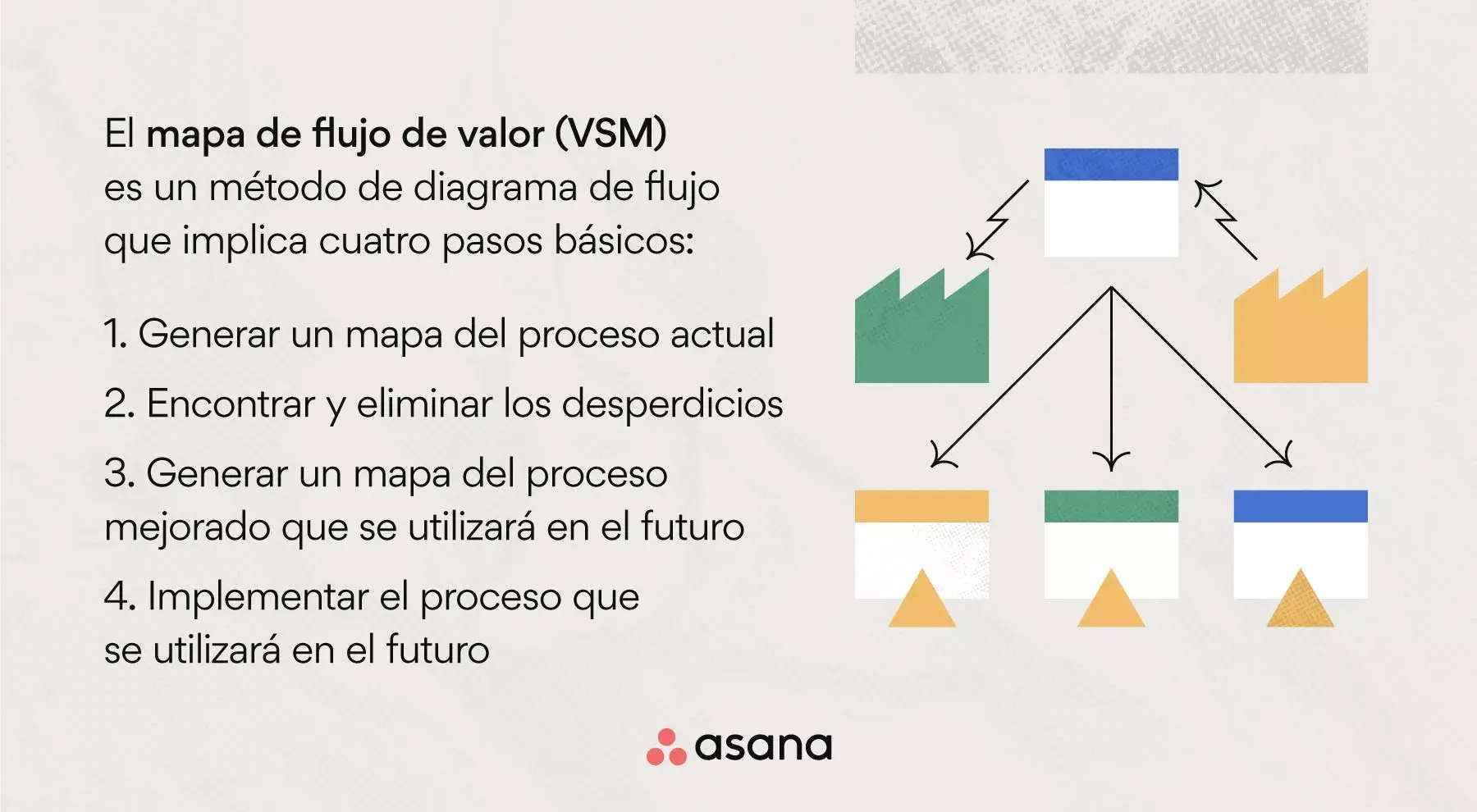 El mapa de flujo de valor (VSM) es un método de diagrama de flujo que implica cuatro pasos básicos:

1. Generar un mapa del proceso actual

2. Encontrar y eliminar los desperdicios

3. Generar un mapa del proceso mejorado que se utilizará en el futuro

4. Implementar el proceso que se utilizará en el futuro

asana